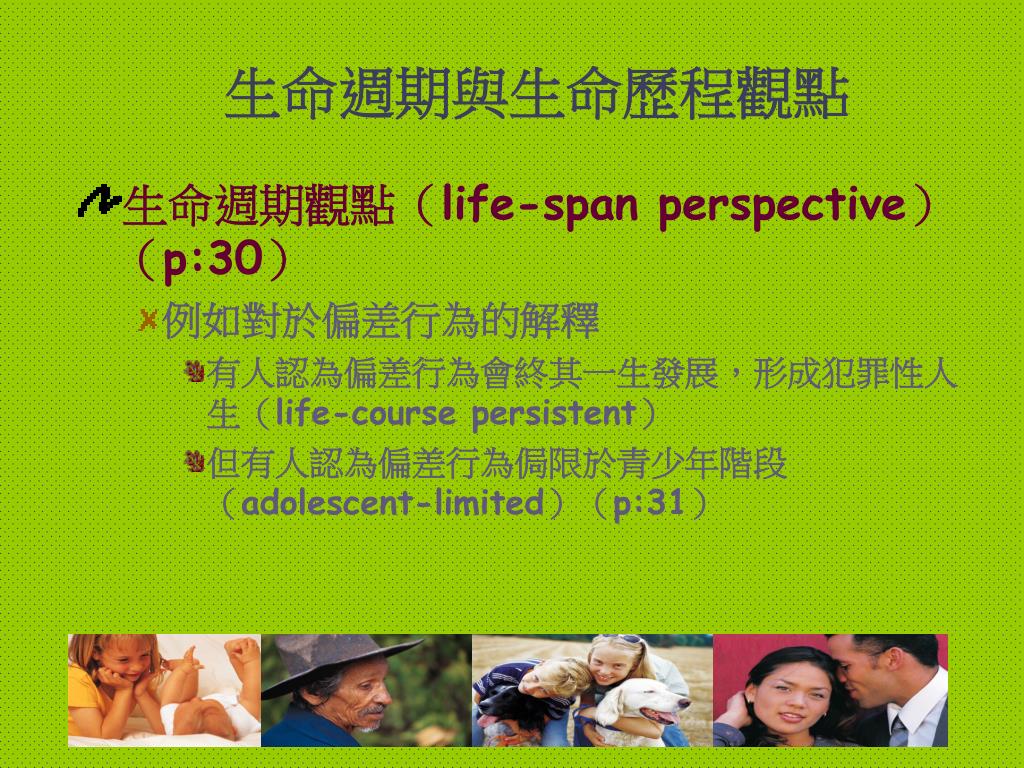 生命週期與生命歷程觀點

生命週期觀點（life-span perspective）（p:30）

例如對於偏差行為的解釋

有人認為偏差行為會終其一生發展，形成犯罪性人生（life-course persistent）

但有人認為偏差行為侷限於青少年階段（adolescent-limited）（p:31）